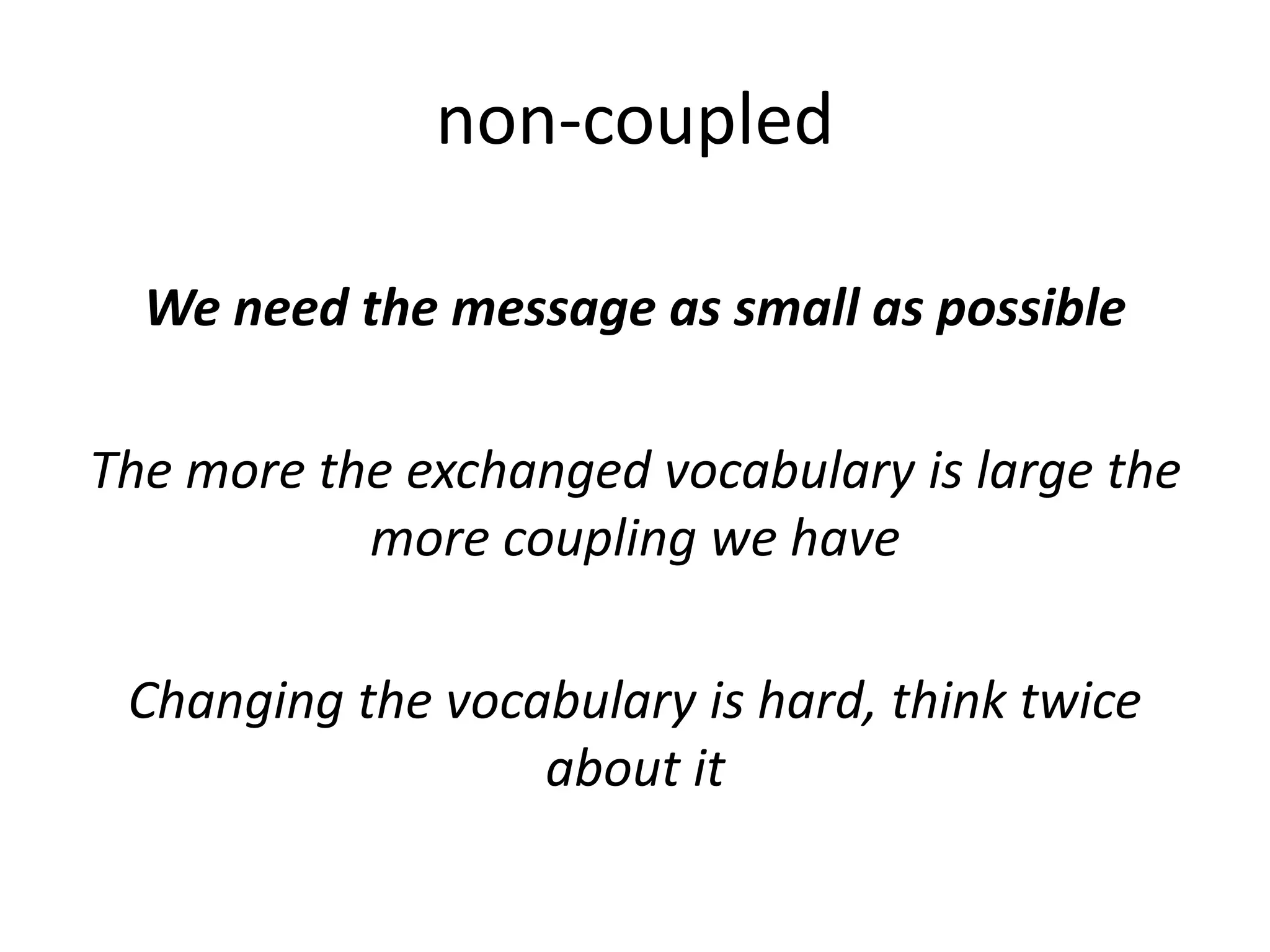 non-coupled

We need the message as small as possible

The more the exchanged vocabulary is large the more coupling we have

Changing the vocabulary is hard, think twice about it